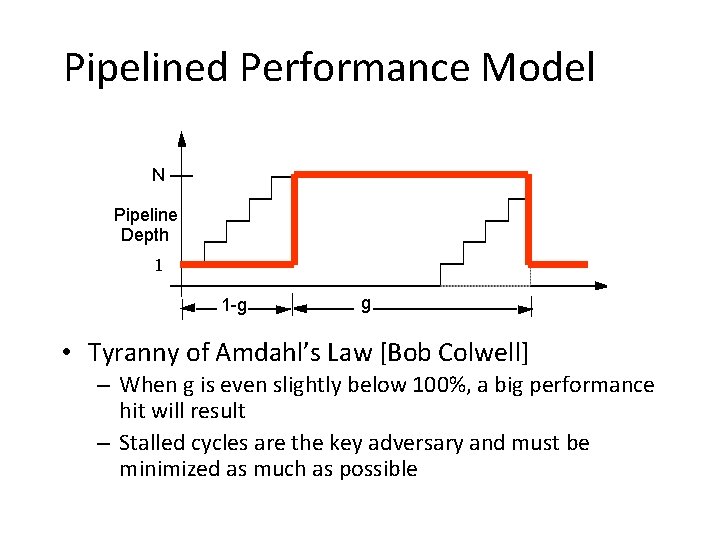 Pipelined Performance Model

N

Pipeline Depth

1

1-g

g

• Tyranny of Amdahl's Law [Bob Colwell]
– When g is even slightly below 100%, a big performance hit will result
– Stalled cycles are the key adversary and must be minimized as much as possible